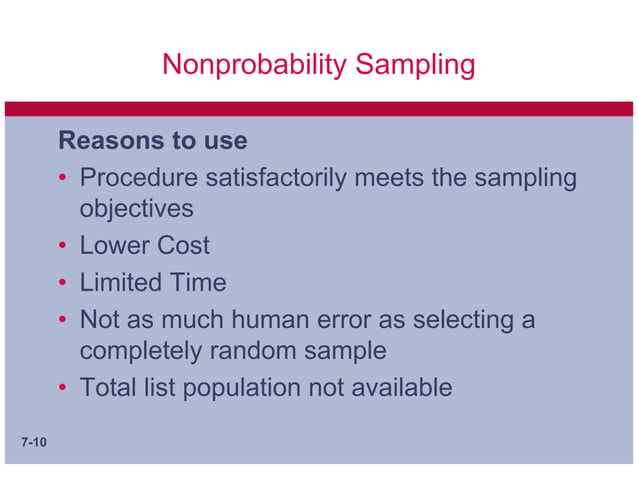 Nonprobability Sampling

Reasons to use

• Procedure satisfactorily meets the sampling objectives
• Lower Cost
• Limited Time
• Not as much human error as selecting a completely random sample
• Total list population not available

7-10